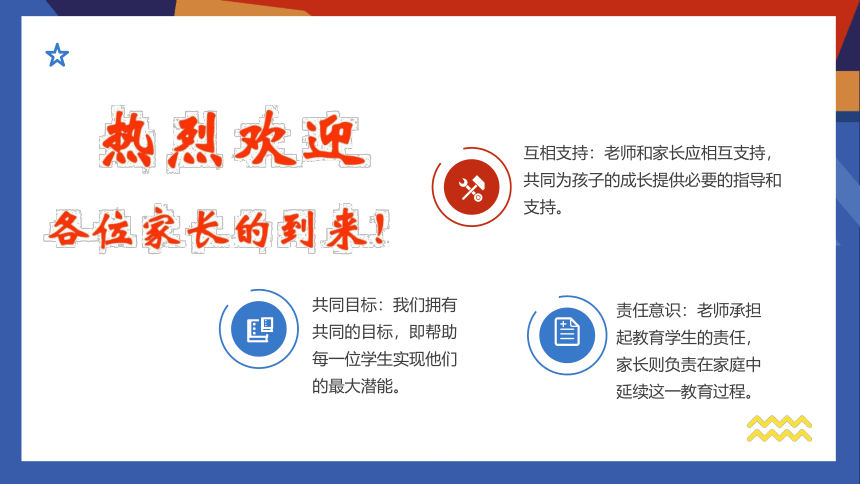 热烈欢迎

各位家长的到来！

互相支持：老师和家长应相互支持，共同为孩子的成长提供必要的指导和支持。

共同目标：我们拥有共同的目标，即帮助每一位学生实现他们的最大潜能。

责任意识：老师承担起教育学生的责任，家长则负责在家庭中延续这一教育过程。